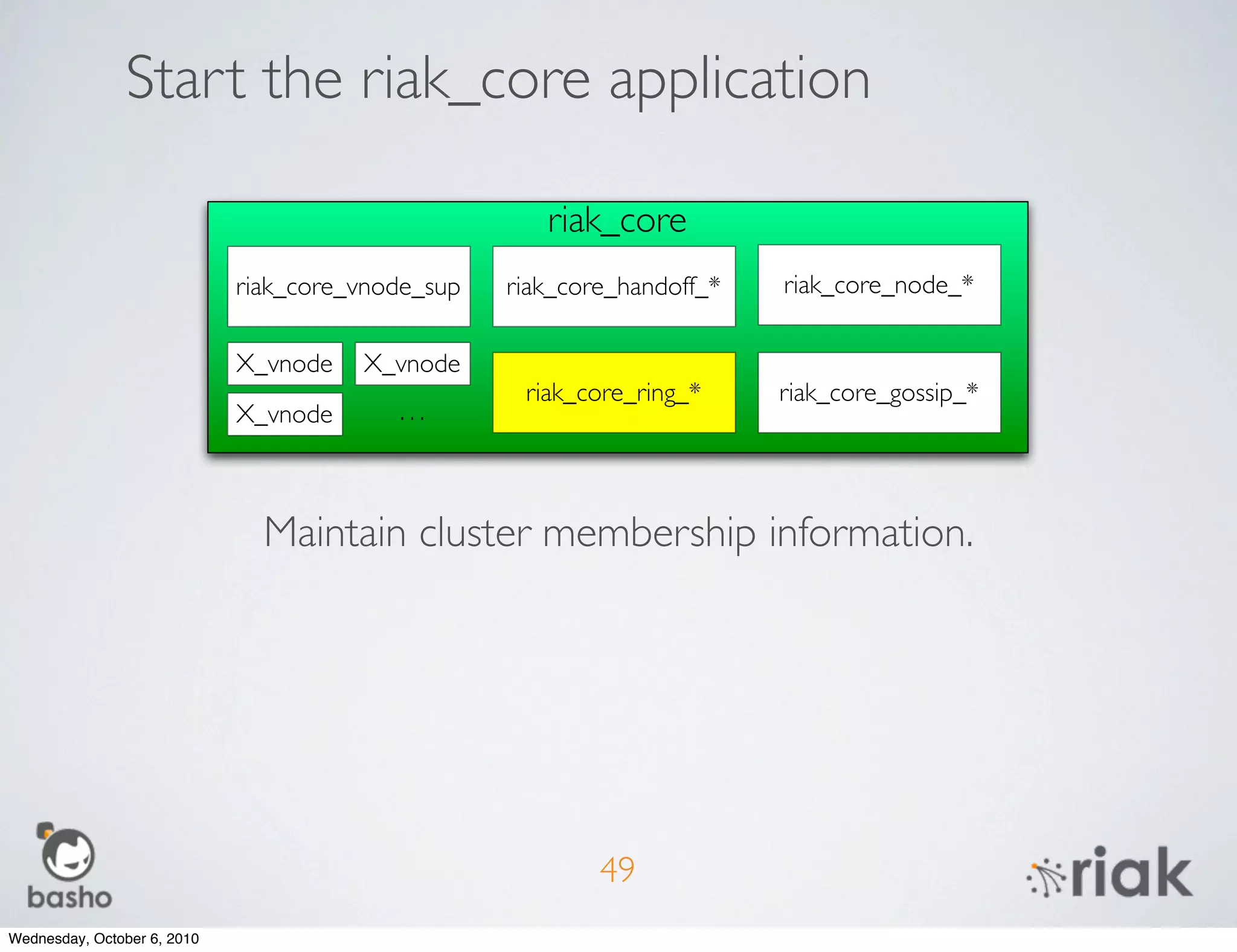 Start the riak_core application

riak_core

riak_core_vnode_sup

riak_core_handoff_*

riak_core_node_*

X_vnode

X_vnode

X_vnode

...

riak_core_ring_*

riak_core_gossip_*

Maintain cluster membership information.

basho

49

riak

Wednesday, October 6, 2010